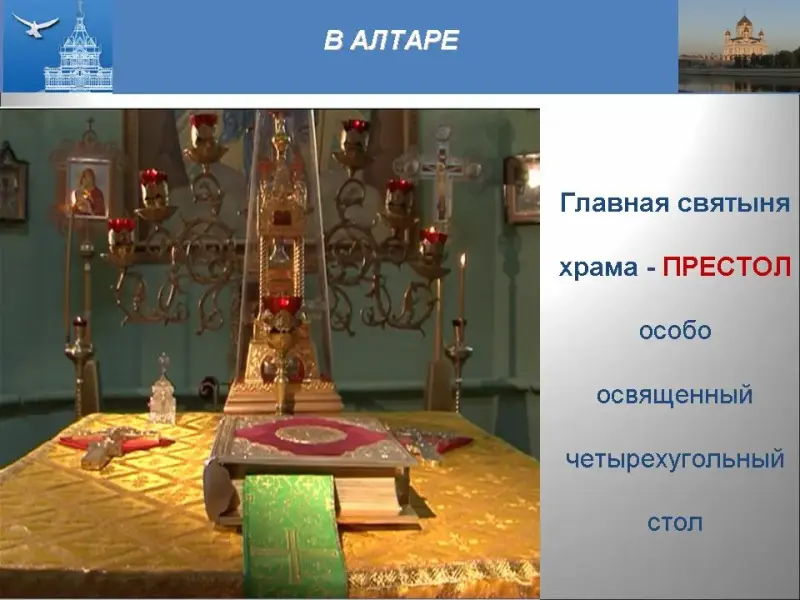 В АЛТАРЕ

Главная святыня храма - ПРЕСТОЛ особо освященный четырехугольный стол